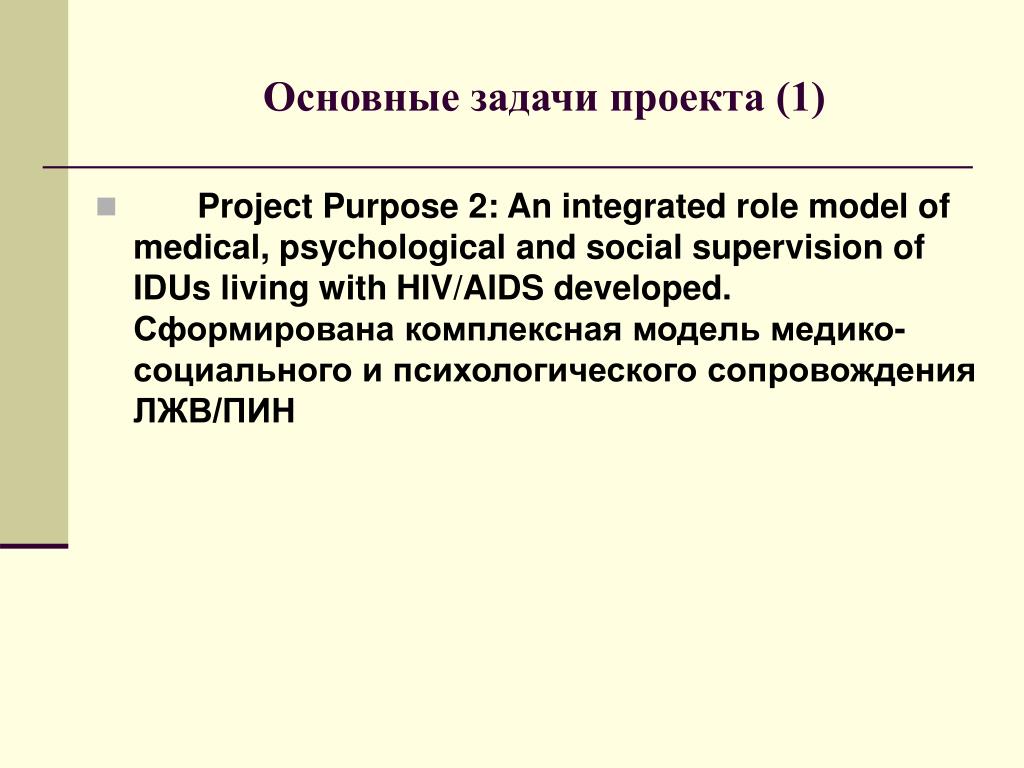 Основные задачи проекта (1)

Project Purpose 2: An integrated role model of medical, psychological and social supervision of IDUs living with HIV/AIDS developed. Сформирована комплексная модель медико-социального и психологического сопровождения ЛЖВ/ПИН